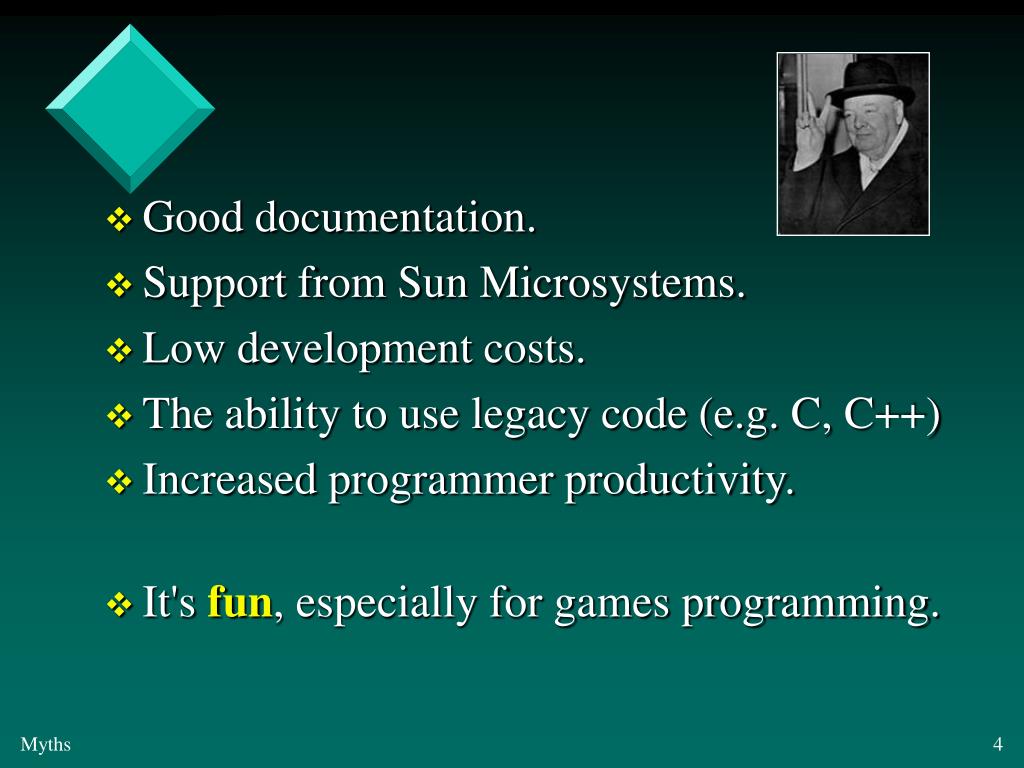 ❖ Good documentation.
❖ Support from Sun Microsystems.
❖ Low development costs.
❖ The ability to use legacy code (e.g. C, C++)
❖ Increased programmer productivity.

❖ It's fun, especially for games programming.

Myths

4